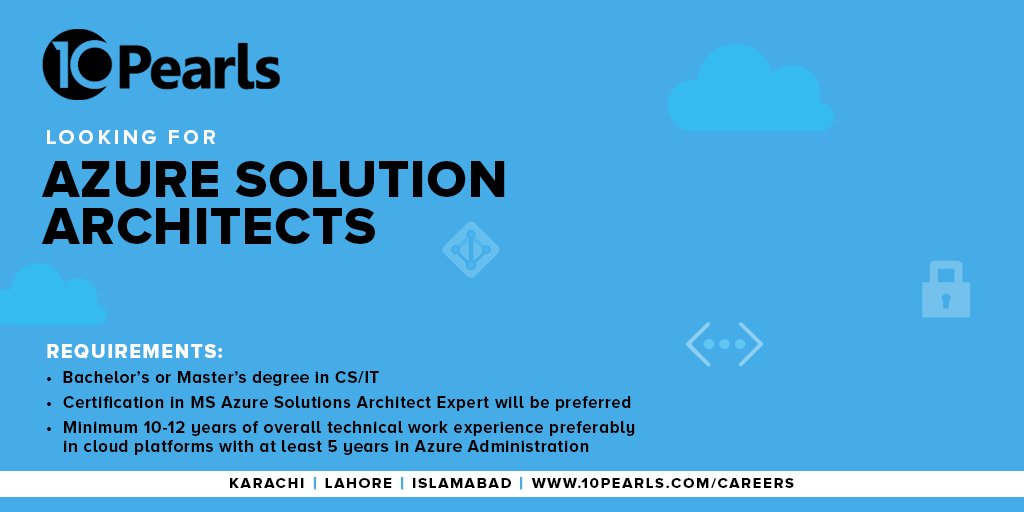 10Pearls

LOOKING FOR
AZURE SOLUTION ARCHITECTS

REQUIREMENTS:
• Bachelor's or Master's degree in CS/IT
• Certification in MS Azure Solutions Architect Expert will be preferred
• Minimum 10-12 years of overall technical work experience preferably in cloud platforms with at least 5 years in Azure Administration

KARACHI | LAHORE | ISLAMABAD | WWW.10PEARLS.COM/CAREERS